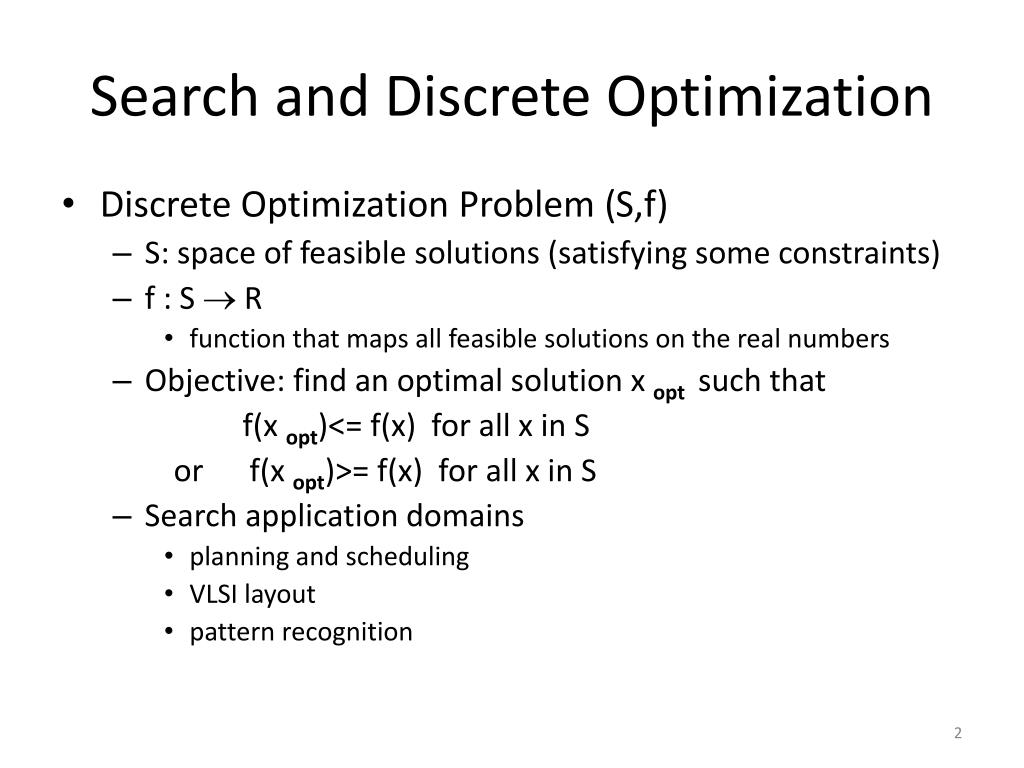 Search and Discrete Optimization

• Discrete Optimization Problem (S,f)
– S: space of feasible solutions (satisfying some constraints)
– f : S $\rightarrow$ R
• function that maps all feasible solutions on the real numbers
– Objective: find an optimal solution x $_{opt}$ such that
f(x $_{opt}$)<= f(x) for all x in S
or f(x $_{opt}$)>= f(x) for all x in S
– Search application domains
• planning and scheduling
• VLSI layout
• pattern recognition

2